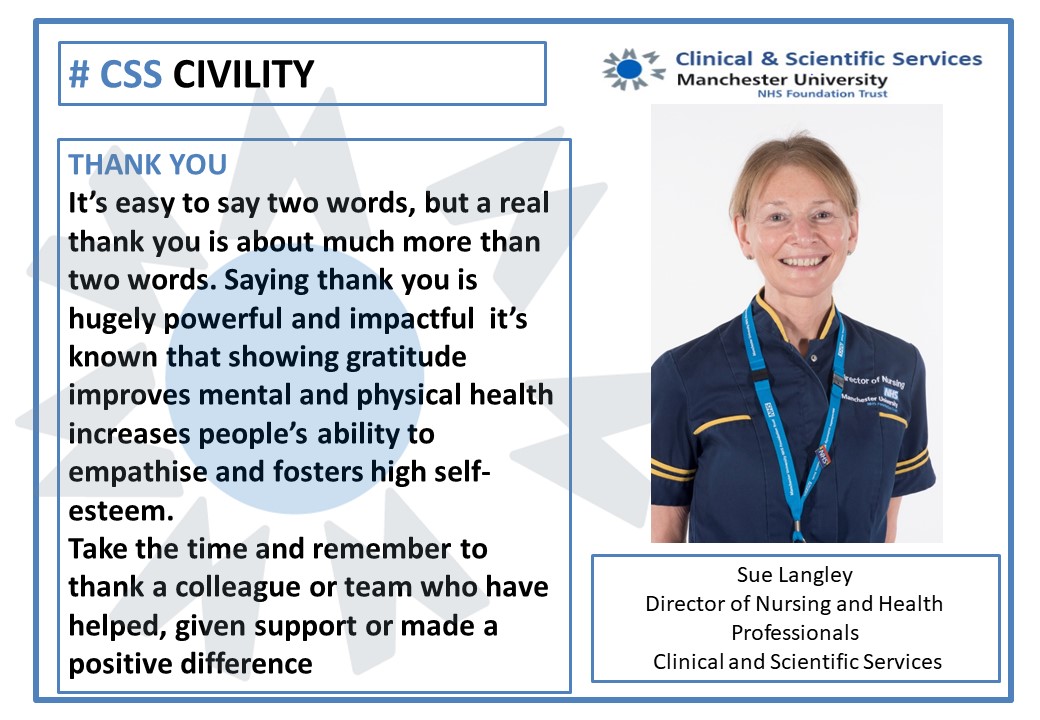 # CSS CIVILITY

Clinical & Scientific Services
Manchester University
NHS Foundation Trust

THANK YOU
It's easy to say two words, but a real thank you is about much more than two words. Saying thank you is hugely powerful and impactful it's known that showing gratitude improves mental and physical health increases people's ability to empathise and fosters high self-esteem.
Take the time and remember to thank a colleague or team who have helped, given support or made a positive difference

Director of Nursing
Manchester University
NHS

Sue Langley
Director of Nursing and Health Professionals
Clinical and Scientific Services